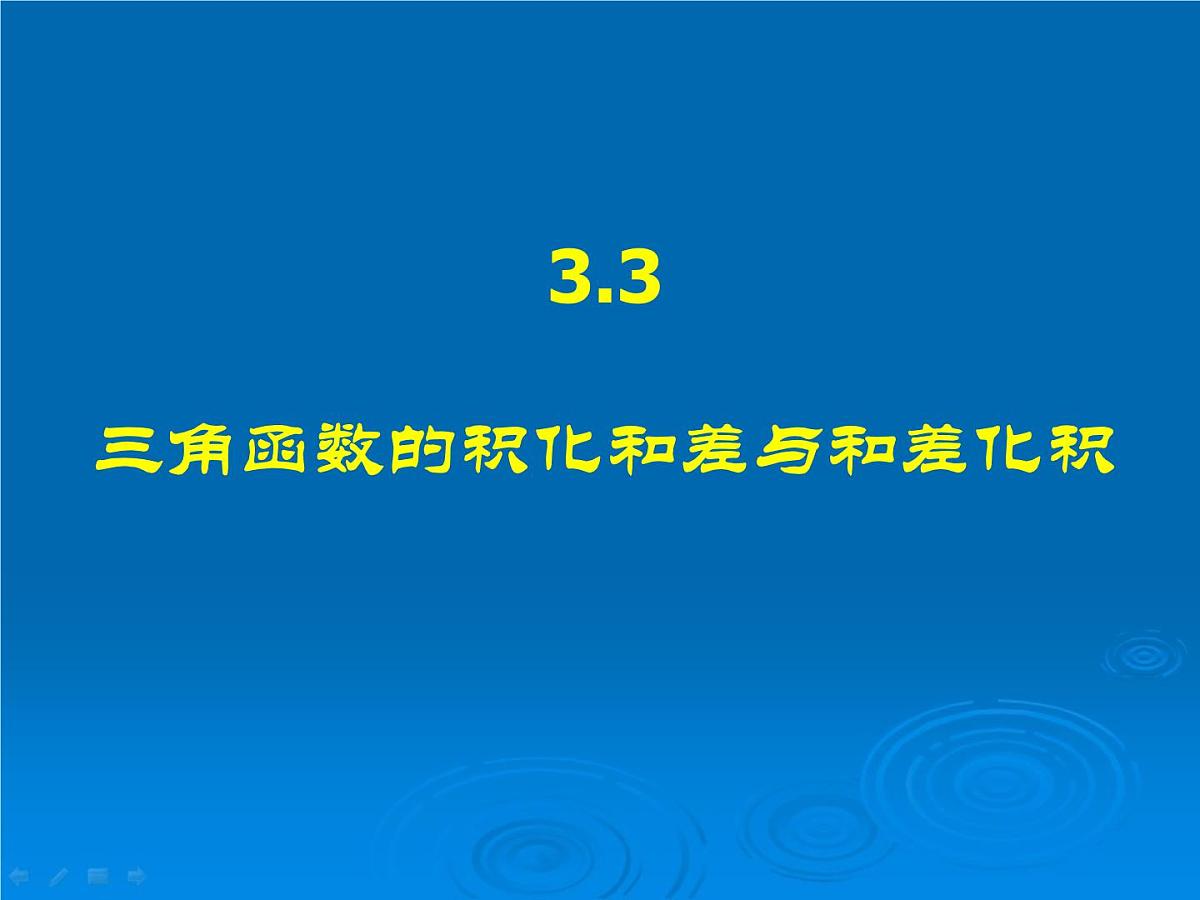 3.3

三角函数的积化和差与和差化积